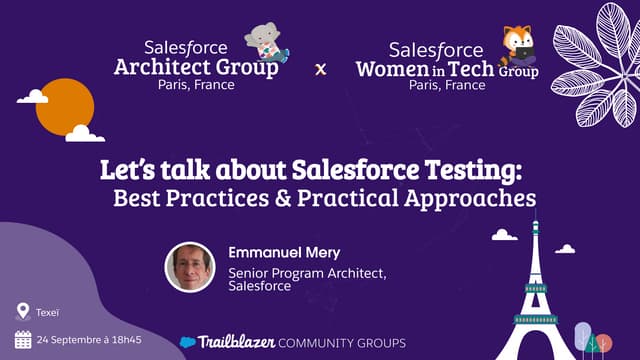 Salesforce Architect Group Paris, France

x

Salesforce Women in Tech Group Paris, France

Let's talk about Salesforce Testing: Best Practices & Practical Approaches

Emmanuel Mery

Senior Program Architect, Salesforce

Texeï

24 Septembre à 18h45

Trailblazer COMMUNITY GROUPS